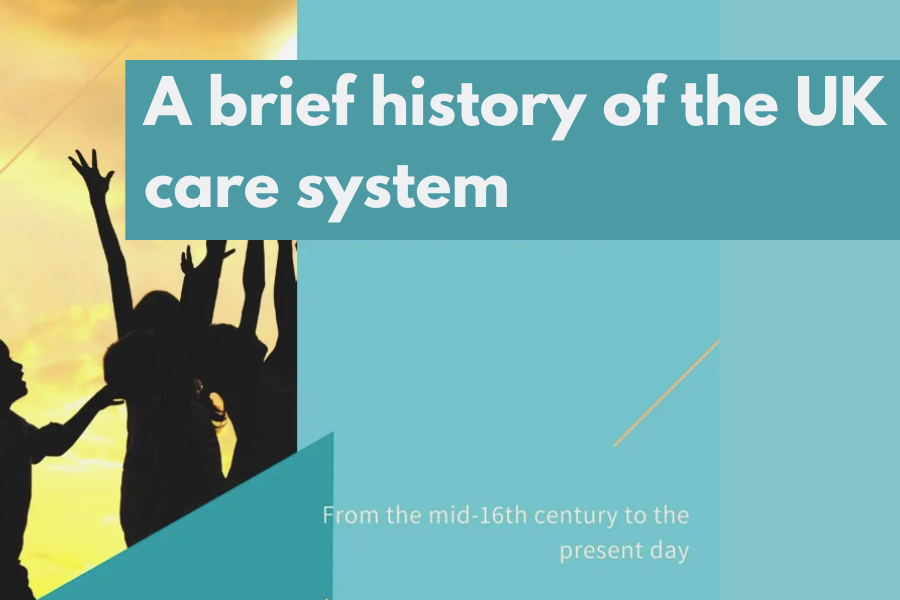 A brief history of the UK care system

From the mid-16th century to the present day